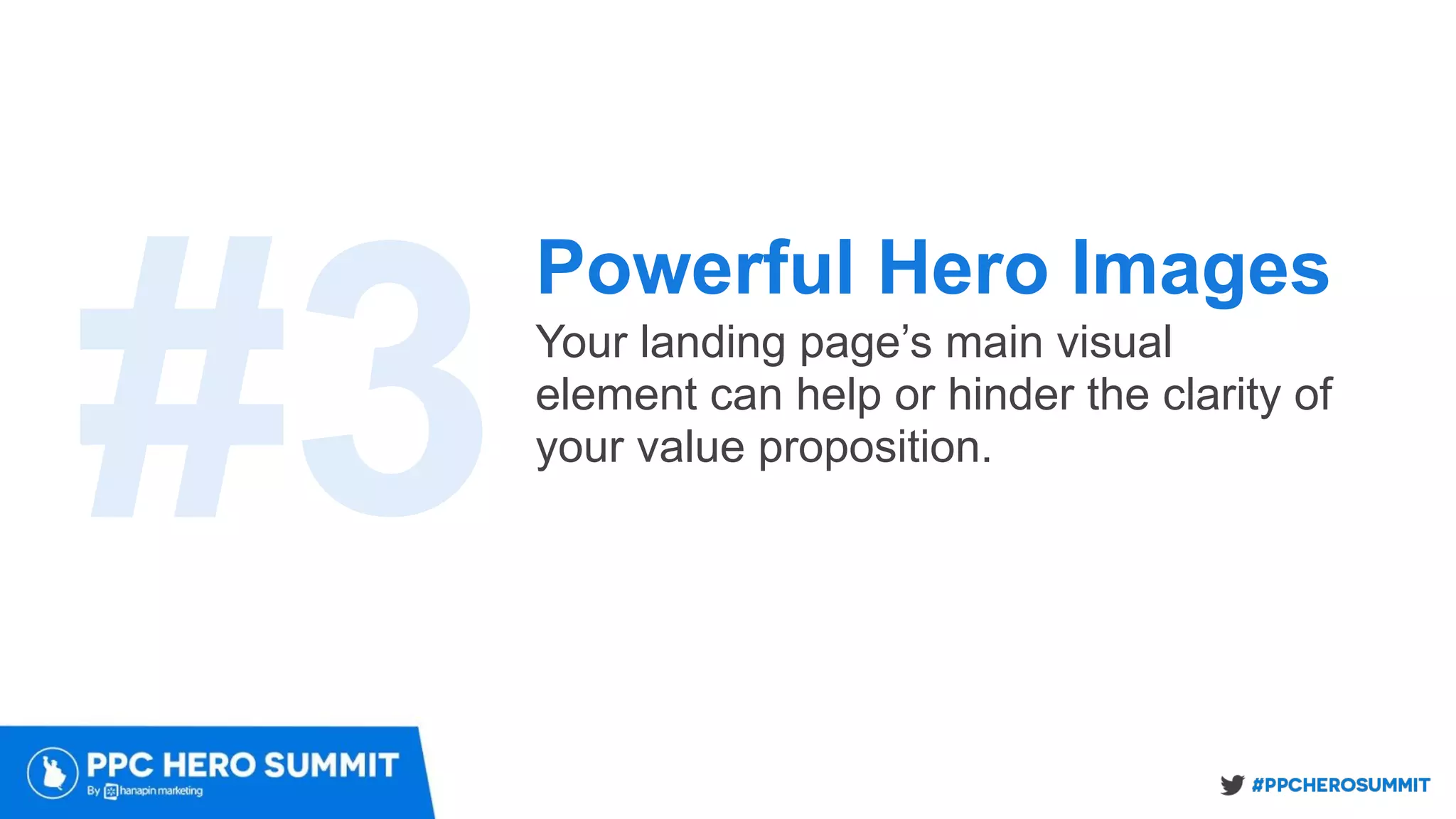 #3

Powerful Hero Images

Your landing page's main visual element can help or hinder the clarity of your value proposition.

PPC HERO SUMMIT
By hanapin marketing

#PPCHEROSUMMIT